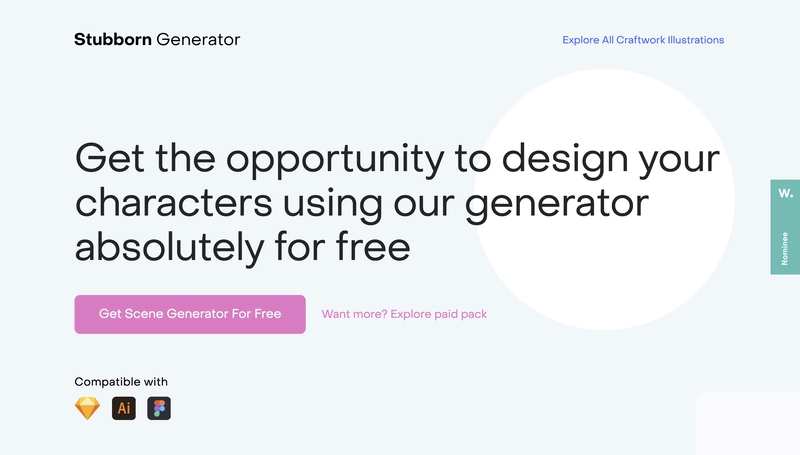 Stubborn Generator

Explore All Craftwork Illustrations

Get the opportunity to design your characters using our generator absolutely for free

Get Scene Generator For Free

Want more? Explore paid pack

Compatible with

Ai

W.

Nominee